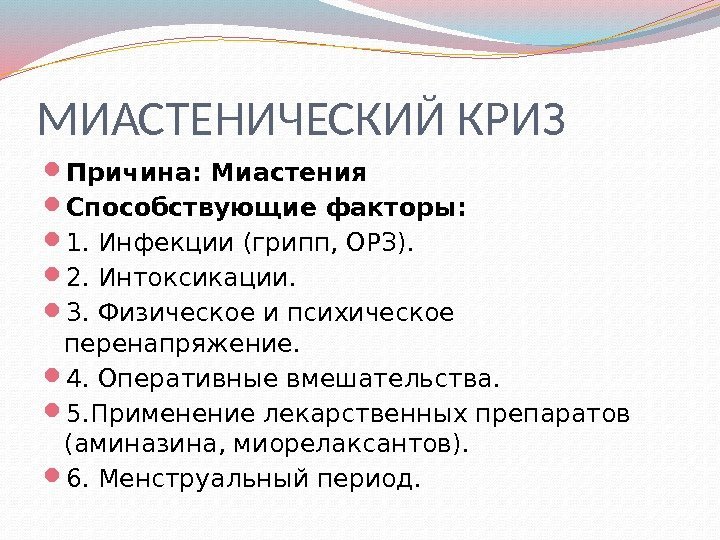 МИАСТЕНИЧЕСКИЙ КРИЗ

Причина: Миастения

Способствующие факторы:

1. Инфекции (грипп, ОРЗ).

2. Интоксикации.

3. Физическое и психическое перенапряжение.

4. Оперативные вмешательства.

5.Применение лекарственных препаратов (аминазина, миорелаксантов).

6. Менструальный период.